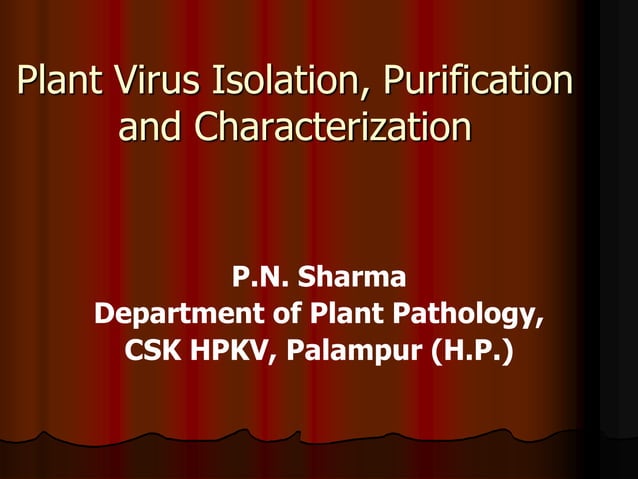 Plant Virus Isolation, Purification and Characterization

P.N. Sharma
Department of Plant Pathology,
CSK HPKV, Palampur (H.P.)